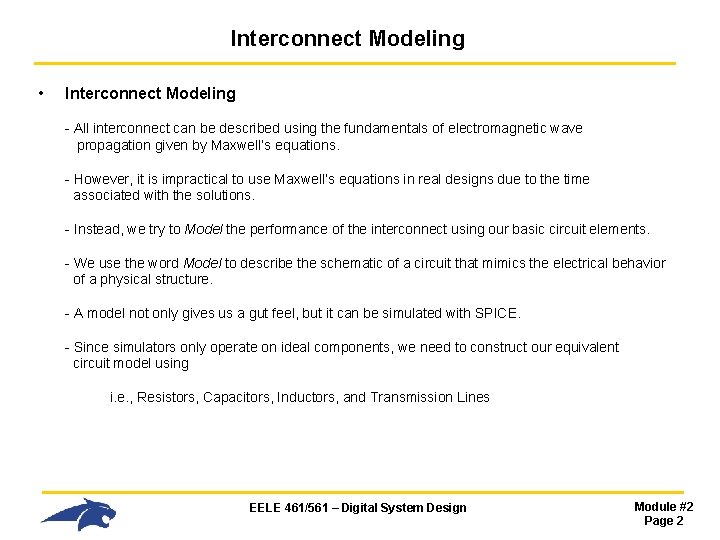 Interconnect Modeling

• Interconnect Modeling

- All interconnect can be described using the fundamentals of electromagnetic wave propagation given by Maxwell's equations.

- However, it is impractical to use Maxwell's equations in real designs due to the time associated with the solutions.

- Instead, we try to Model the performance of the interconnect using our basic circuit elements.

- We use the word Model to describe the schematic of a circuit that mimics the electrical behavior of a physical structure.

- A model not only gives us a gut feel, but it can be simulated with SPICE.

- Since simulators only operate on ideal components, we need to construct our equivalent circuit model using

i.e., Resistors, Capacitors, Inductors, and Transmission Lines

EELE 461/561 – Digital System Design

Module #2
Page 2